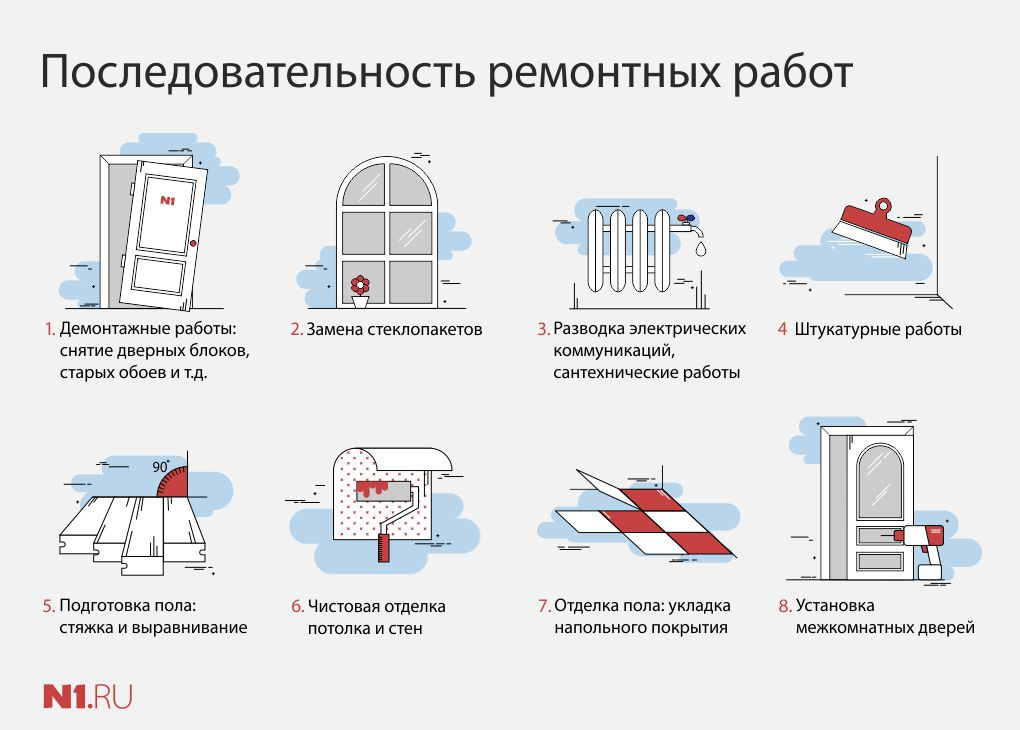 Последовательность ремонтных работ

N1

1. Демонтажные работы: снятие дверных блоков, старых обоев и т.д.

2. Замена стеклопакетов

3. Разводка электрических коммуникаций, сантехнические работы

4 Штукатурные работы

90°

5. Подготовка пола: стяжка и выравнивание

6. Чистовая отделка потолка и стен

7. Отделка пола: укладка напольного покрытия

8. Установка межкомнатных дверей

N1.RU